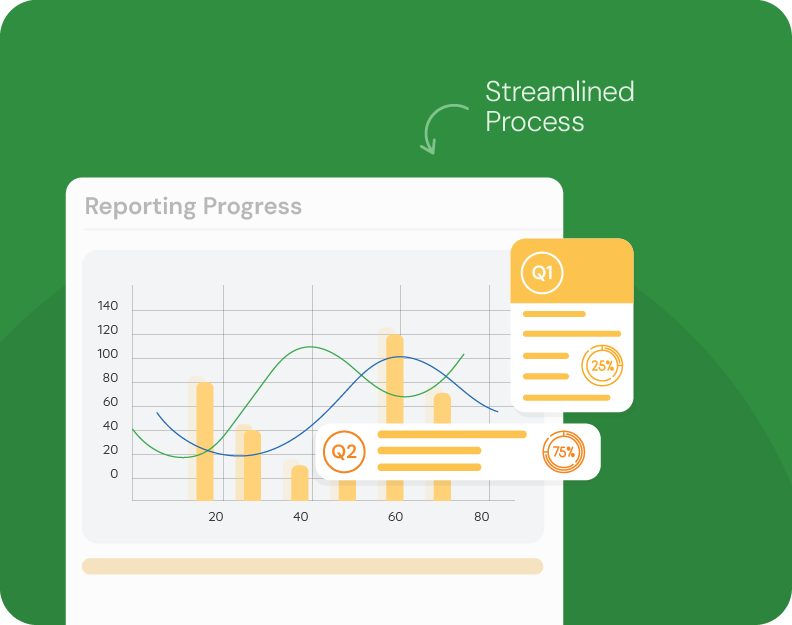 Streamlined Process

Reporting Progress

140
120
100
80
60
40
20
0

20
40
60
80

Q1
25%

Q2
75%